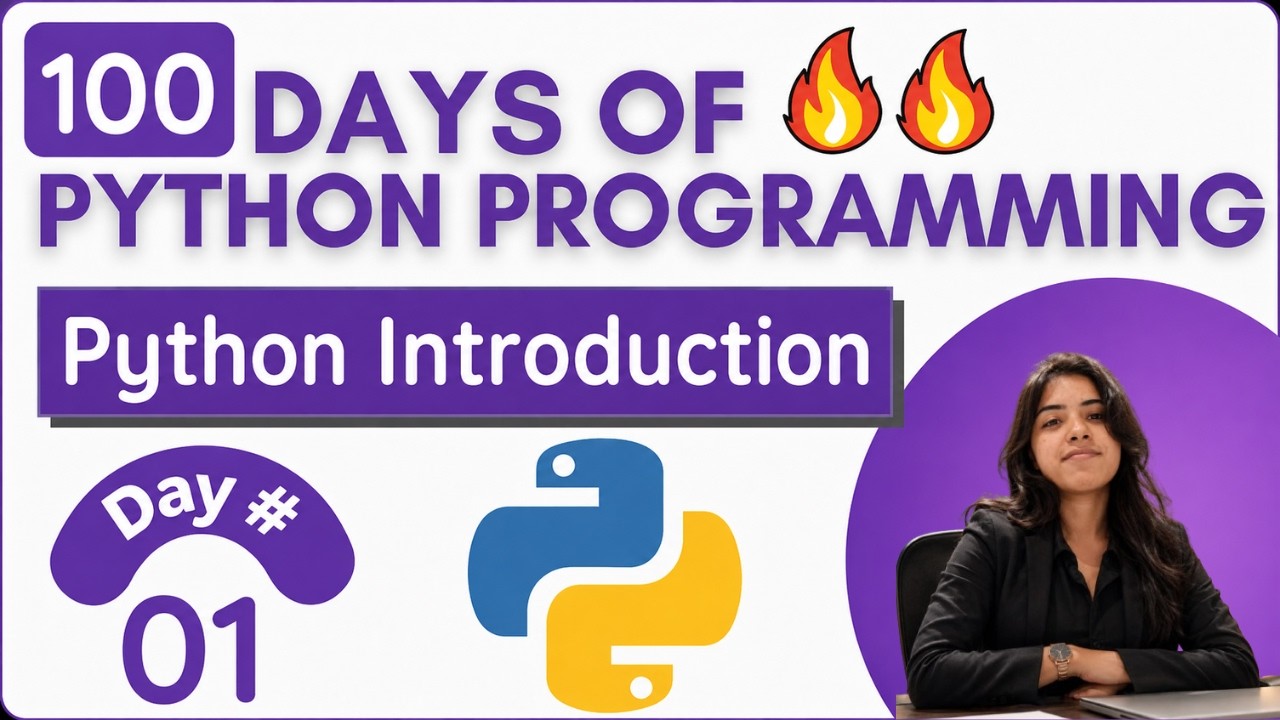 100 DAYS OF 🔥🔥
PYTHON PROGRAMMING

Python Introduction

Day #
01